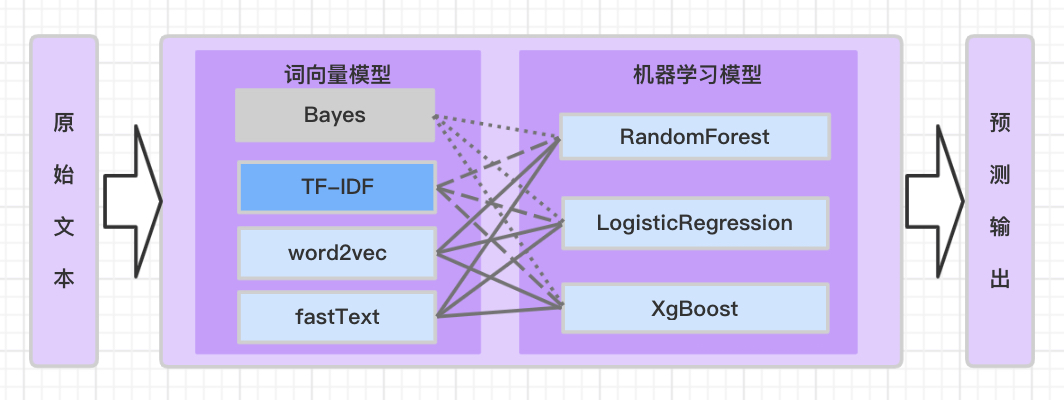 原始文本

词向量模型

Bayes

TF-IDF

word2vec

fastText

机器学习模型

RandomForest

LogisticRegression

XgBoost

预测输出